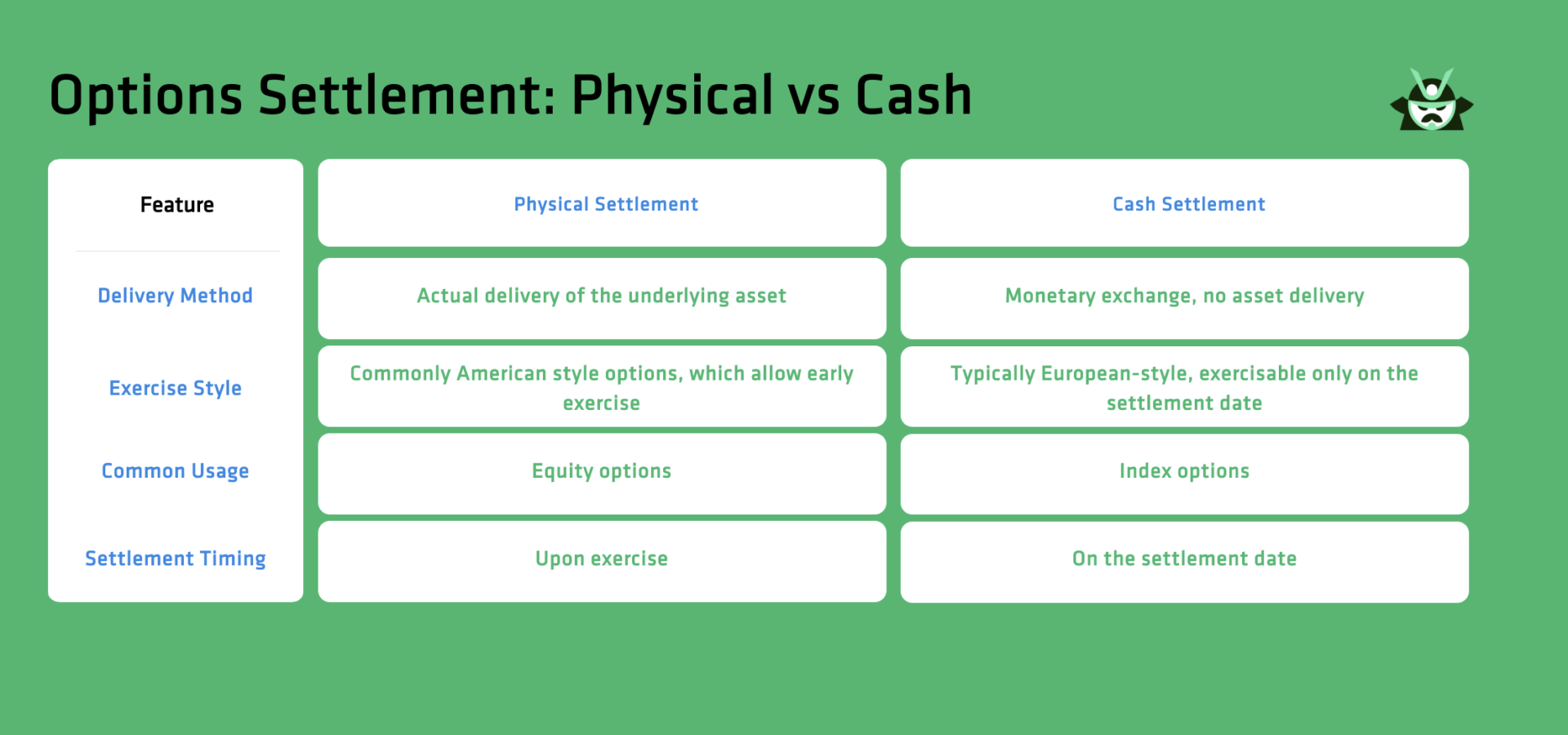 Options Settlement: Physical vs Cash

| Feature | Physical Settlement | Cash Settlement |
|---|---|---|
| Delivery Method | Actual delivery of the underlying asset | Monetary exchange, no asset delivery |
| Exercise Style | Commonly American style options, which allow early exercise | Typically European-style, exercisable only on the settlement date |
| Common Usage | Equity options | Index options |
| Settlement Timing | Upon exercise | On the settlement date |